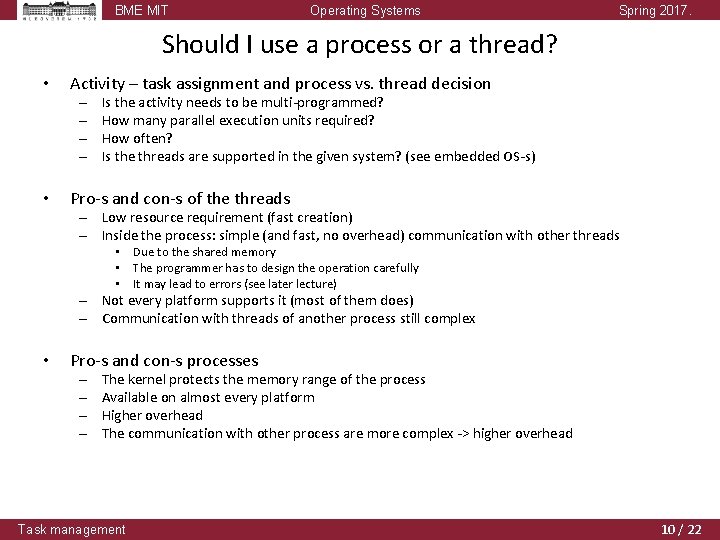 BME MIT Operating Systems Spring 2017.

Should I use a process or a thread?

• Activity – task assignment and process vs. thread decision
– Is the activity needs to be multi-programmed?
– How many parallel execution units required?
– How often?
– Is the threads are supported in the given system? (see embedded OS-s)

• Pro-s and con-s of the threads
– Low resource requirement (fast creation)
– Inside the process: simple (and fast, no overhead) communication with other threads
▪ Due to the shared memory
▪ The programmer has to design the operation carefully
▪ It may lead to errors (see later lecture)
– Not every platform supports it (most of them does)
– Communication with threads of another process still complex

• Pro-s and con-s processes
– The kernel protects the memory range of the process
– Available on almost every platform
– Higher overhead
– The communication with other process are more complex -> higher overhead

Task management 10 / 22